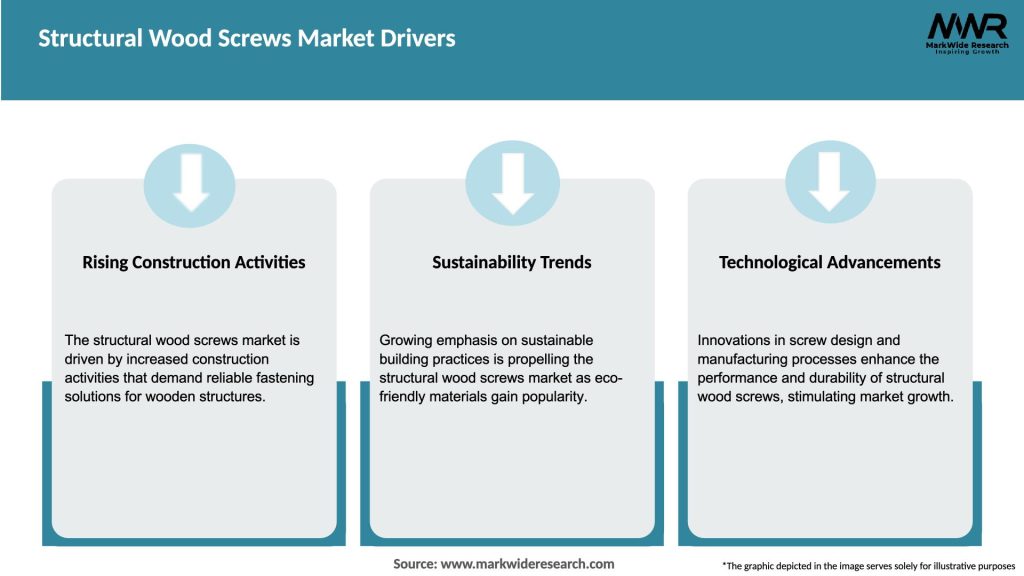 Structural Wood Screws Market Drivers

MWR
MarkWide Research
Inspiring Growth

Rising Construction Activities

The structural wood screws market is driven by increased construction activities that demand reliable fastening solutions for wooden structures.

Sustainability Trends

Growing emphasis on sustainable building practices is propelling the structural wood screws market as eco-friendly materials gain popularity.

Technological Advancements

Innovations in screw design and manufacturing processes enhance the performance and durability of structural wood screws, stimulating market growth.

Source: www.markwideresearch.com

*The graphic depicted in the image serves solely for illustrative purposes